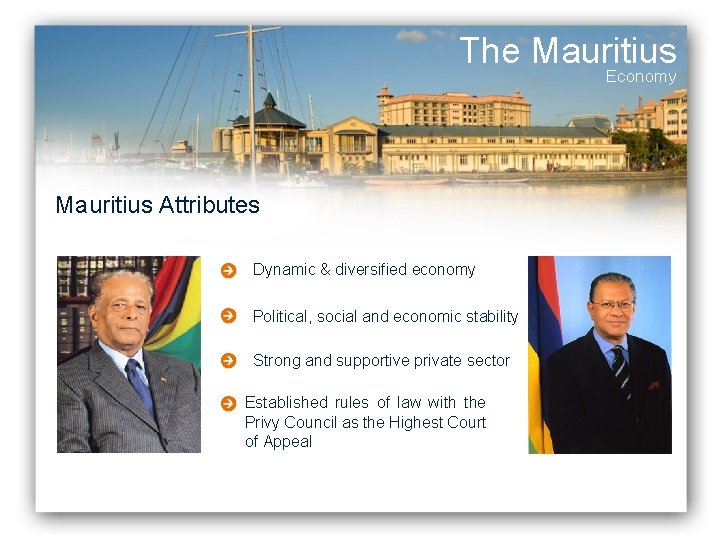 The Mauritius
Economy

Mauritius Attributes

Dynamic & diversified economy

Political, social and economic stability

Strong and supportive private sector

Established rules of law with the Privy Council as the Highest Court of Appeal